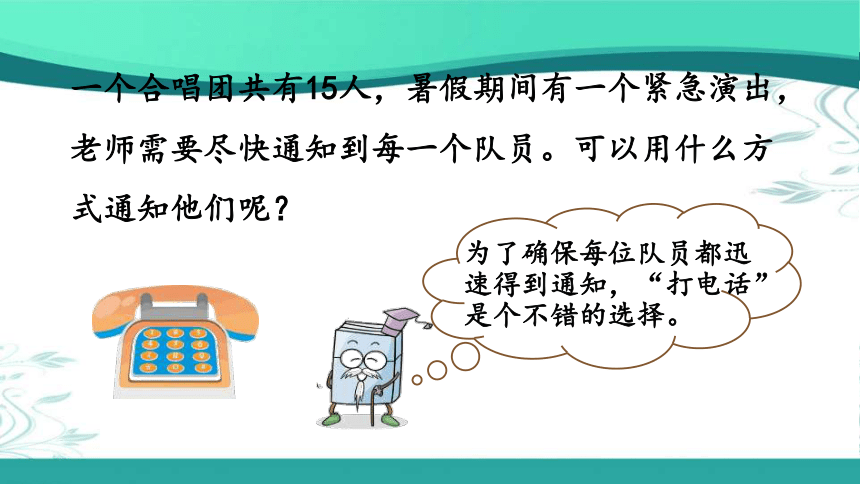 一个合唱团共有15人，暑假期间有一个紧急演出，老师需要尽快通知到每一个队员。可以用什么方式通知他们呢？

为了确保每位队员都迅速得到通知，“打电话”是个不错的选择。